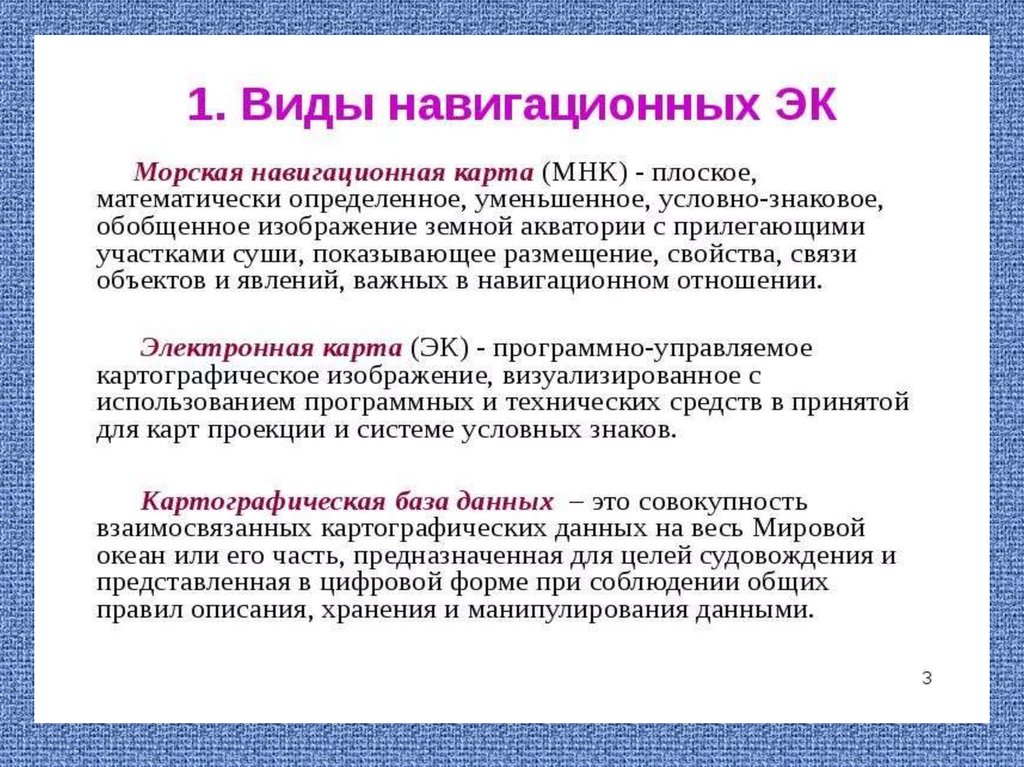 1. Виды навигационных ЭК

Морская навигационная карта (МНК) - плоское, математически определенное, уменьшенное, условно-знаковое, обобщенное изображение земной акватории с прилегающими участками суши, показывающее размещение, свойства, связи объектов и явлений, важных в навигационном отношении.

Электронная карта (ЭК) - программно-управляемое картографическое изображение, визуализированное с использованием программных и технических средств в принятой для карт проекции и системе условных знаков.

Картографическая база данных – это совокупность взаимосвязанных картографических данных на весь Мировой океан или его часть, предназначенная для целей судовождения и представленная в цифровой форме при соблюдении общих правил описания, хранения и манипулирования данными.

3